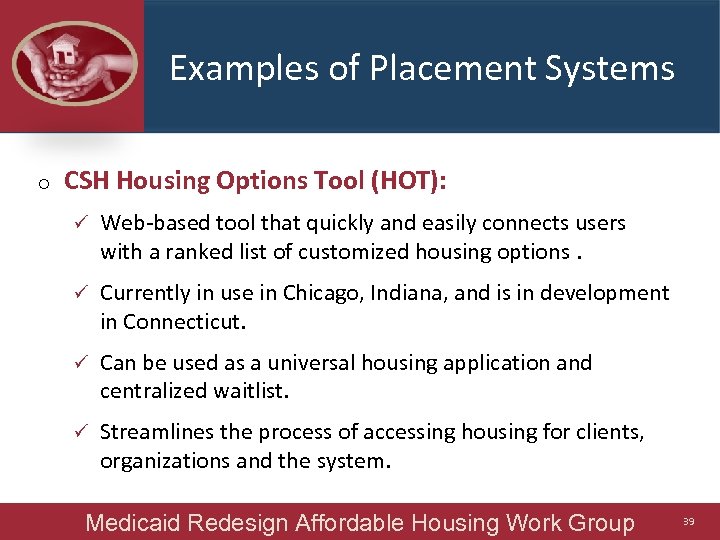 Examples of Placement Systems

o CSH Housing Options Tool (HOT):

✓ Web-based tool that quickly and easily connects users with a ranked list of customized housing options .

✓ Currently in use in Chicago, Indiana, and is in development in Connecticut.

✓ Can be used as a universal housing application and centralized waitlist.

✓ Streamlines the process of accessing housing for clients, organizations and the system.

Medicaid Redesign Affordable Housing Work Group 39